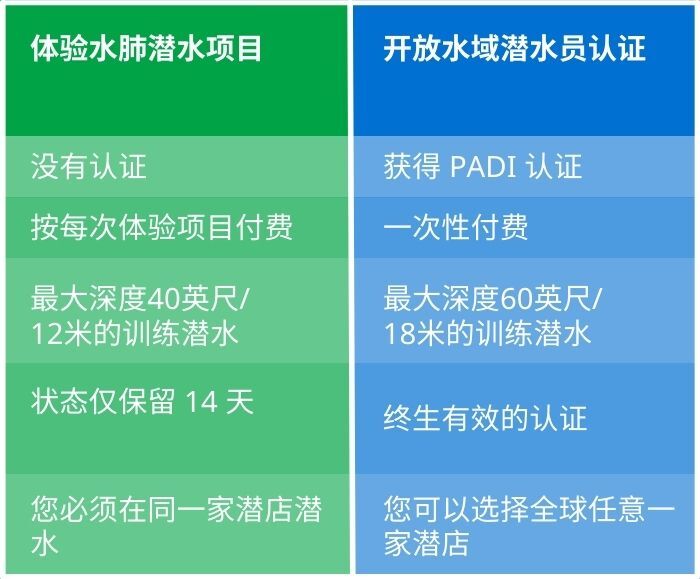 | 体验水肺潜水项目 | 开放水域潜水员认证 |
|---|---|
| 没有认证 | 获得 PADI 认证 |
| 按每次体验项目付费 | 一次性付费 |
| 最大深度40英尺/12米的训练潜水 | 最大深度60英尺/18米的训练潜水 |
| 状态仅保留 14 天 | 终生有效的认证 |
| 您必须在同一家潜店潜水 | 您可以选择全球任意一家潜店 |